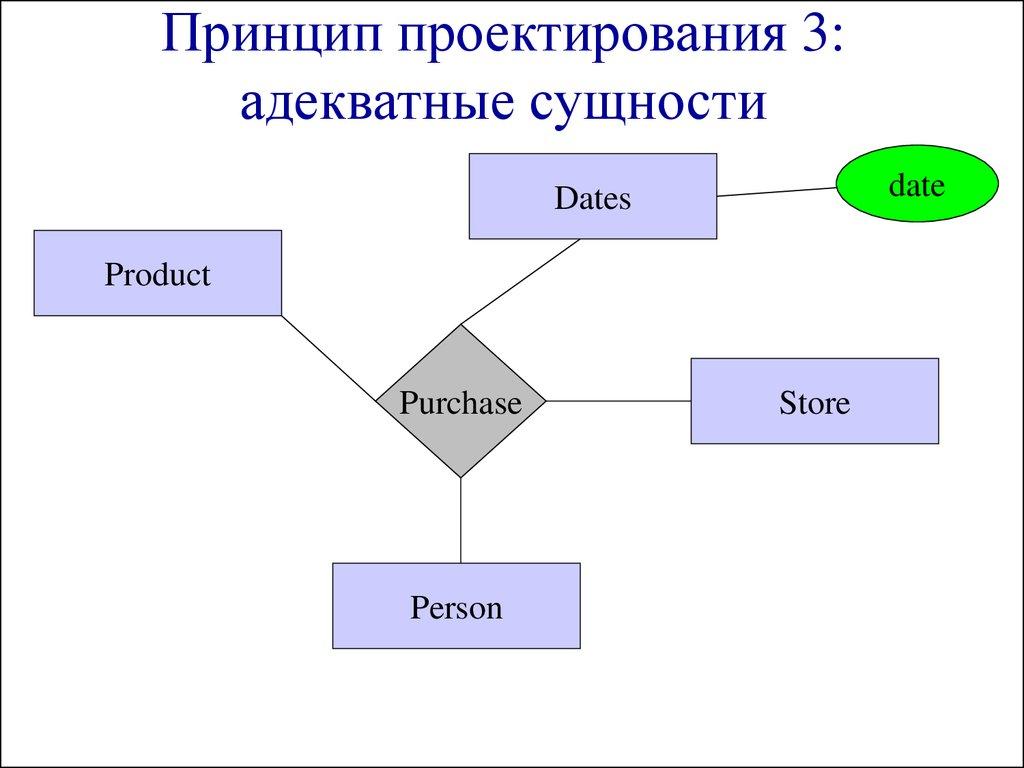 Принцип проектирования 3: адекватные сущности

Dates

date

Product

Purchase

Store

Person